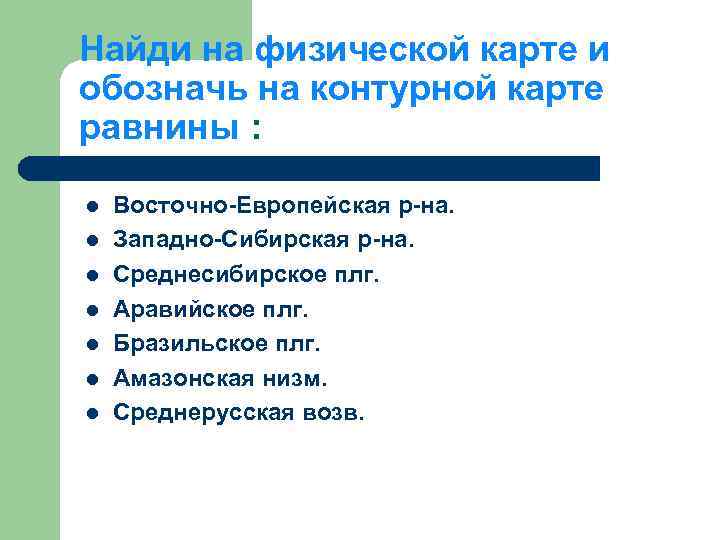 Найди на физической карте и обозначь на контурной карте равнины :

- Восточно-Европейская р-на.
- Западно-Сибирская р-на.
- Среднесибирское плг.
- Аравийское плг.
- Бразильское плг.
- Амазонская низм.
- Среднерусская возв.